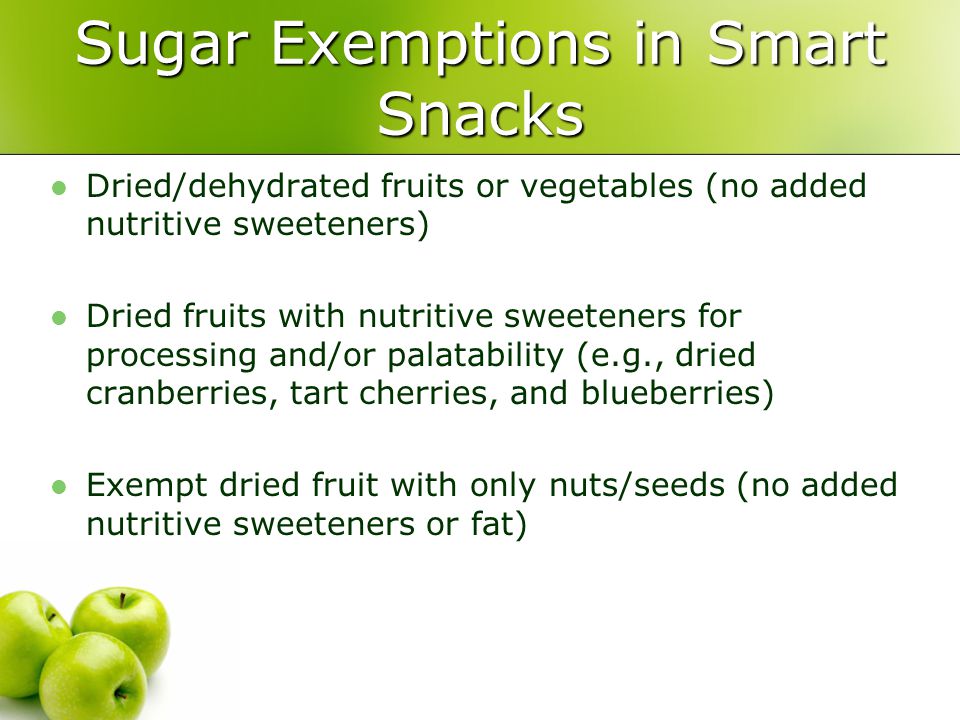 Sugar Exemptions in Smart Snacks

- Dried/dehydrated fruits or vegetables (no added nutritive sweeteners)

- Dried fruits with nutritive sweeteners for processing and/or palatability (e.g., dried cranberries, tart cherries, and blueberries)

- Exempt dried fruit with only nuts/seeds (no added nutritive sweeteners or fat)